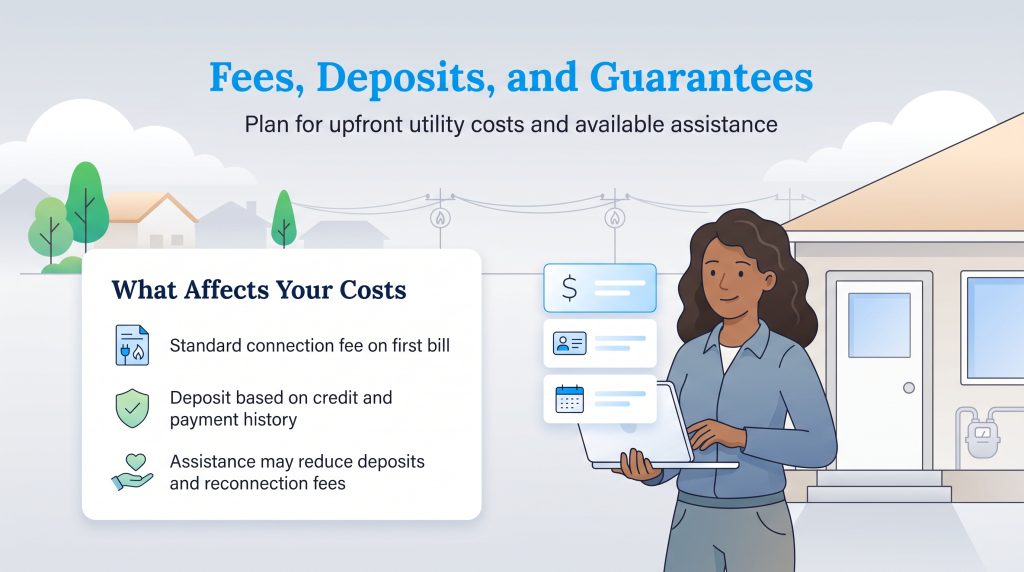 Fees, Deposits, and Guarantees

Plan for upfront utility costs and available assistance

What Affects Your Costs

Standard connection fee on first bill

Deposit based on credit and payment history

Assistance may reduce deposits and reconnection fees

$